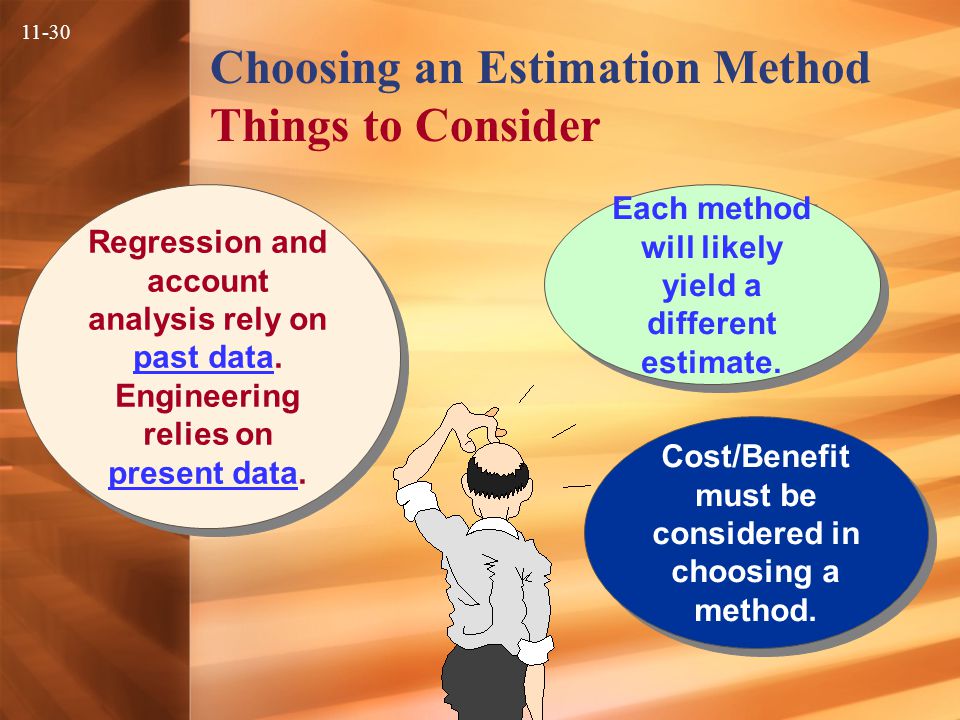 11-30

Choosing an Estimation Method
Things to Consider

Regression and account analysis rely on past data. Engineering relies on present data.

Each method will likely yield a different estimate.

Cost/Benefit must be considered in choosing a method.